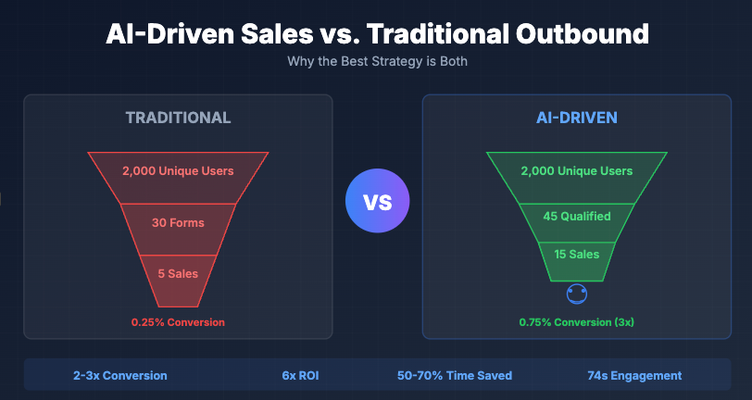 AI-Driven Sales vs. Traditional Outbound
Why the Best Strategy is Both

TRADITIONAL

2,000 Unique Users
30 Forms
5 Sales

0.25% Conversion

VS

AI-DRIVEN

2,000 Unique Users
45 Qualified
15 Sales

0.75% Conversion (3x)

2-3x Conversion
6x ROI
50-70% Time Saved
74s Engagement